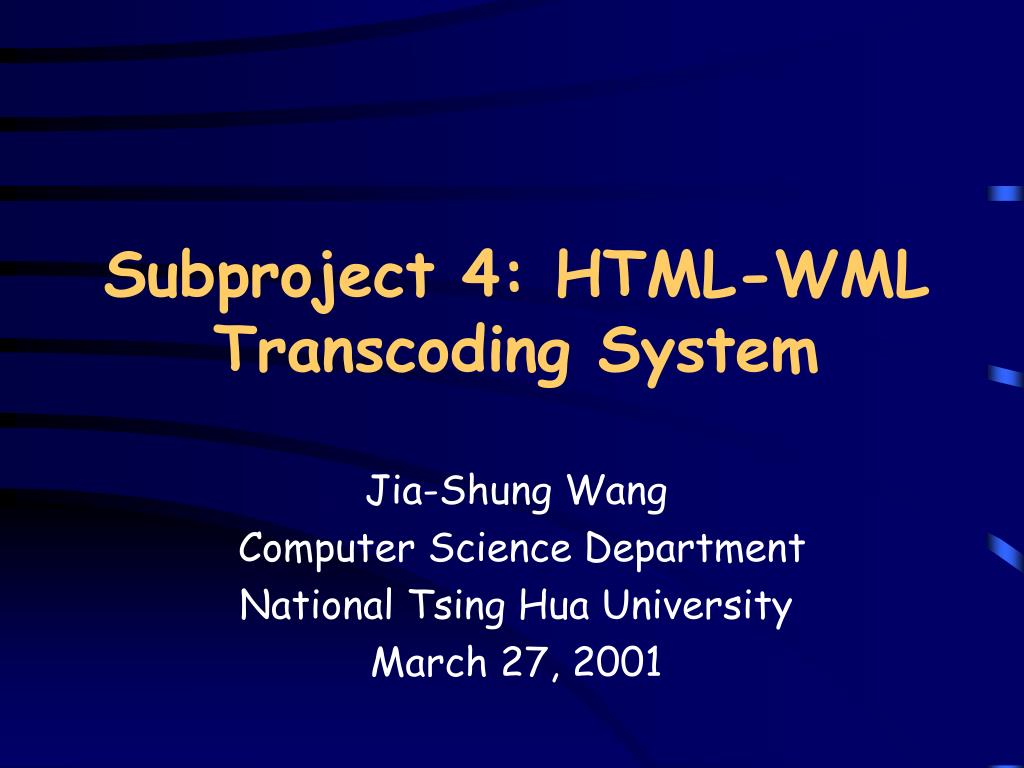 Subproject 4: HTML-WML Transcoding System

Jia-Shung Wang
Computer Science Department
National Tsing Hua University
March 27, 2001